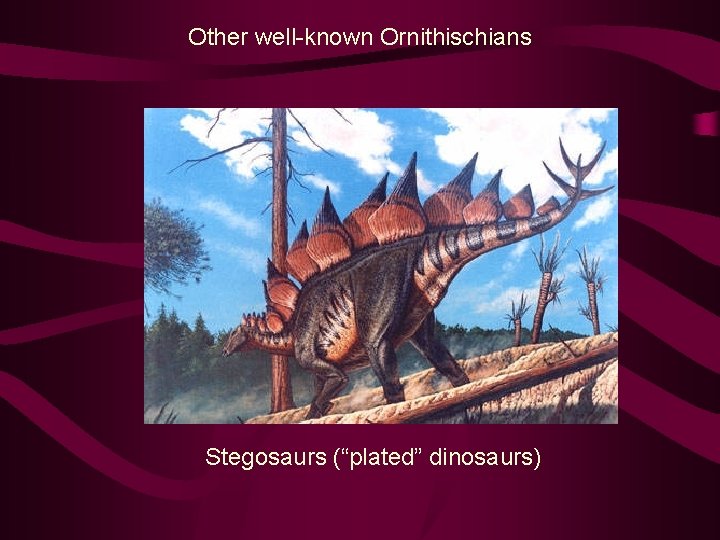 Other well-known Ornithischians

Stegosaurs (“plated” dinosaurs)